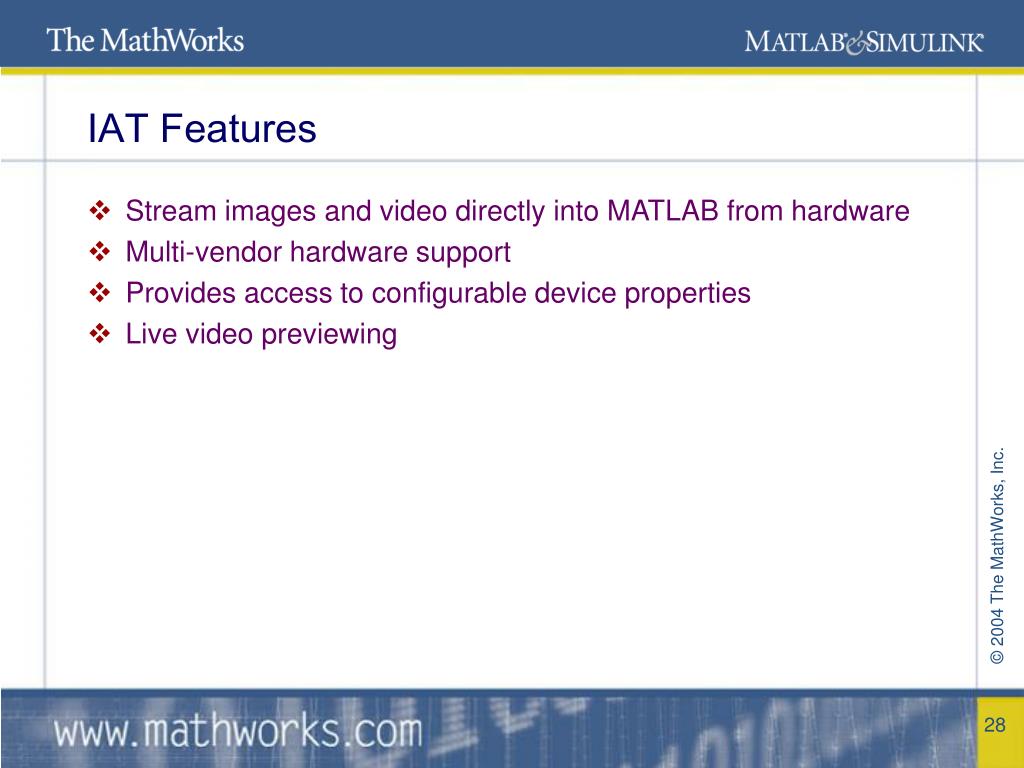 The MathWorks

MATLAB&SIMULINK

IAT Features

❖ Stream images and video directly into MATLAB from hardware
❖ Multi-vendor hardware support
❖ Provides access to configurable device properties
❖ Live video previewing

© 2004 The MathWorks, Inc.

www.mathworks.com

28